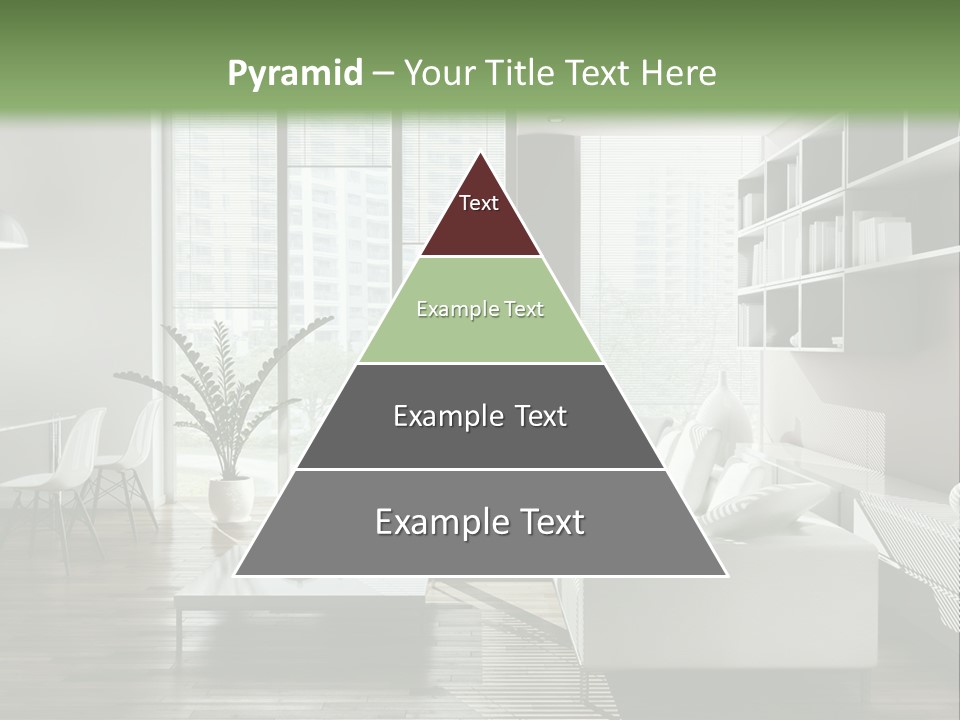 Pyramid – Your Title Text Here

Text

Example Text

Example Text

Example Text